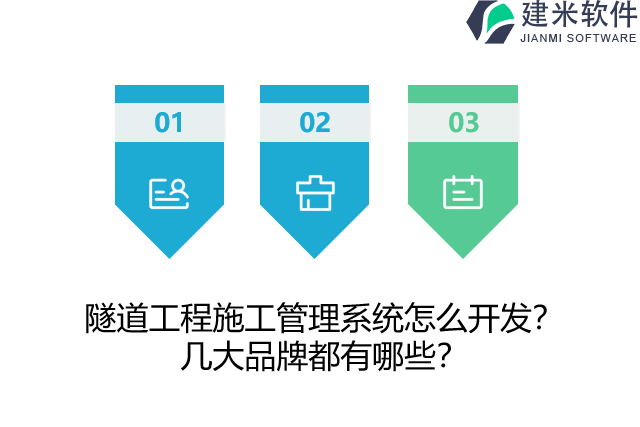 建米软件
JIANMI SOFTWARE

01

02

03

隧道工程施工管理系统怎么开发?
几大品牌都有哪些?